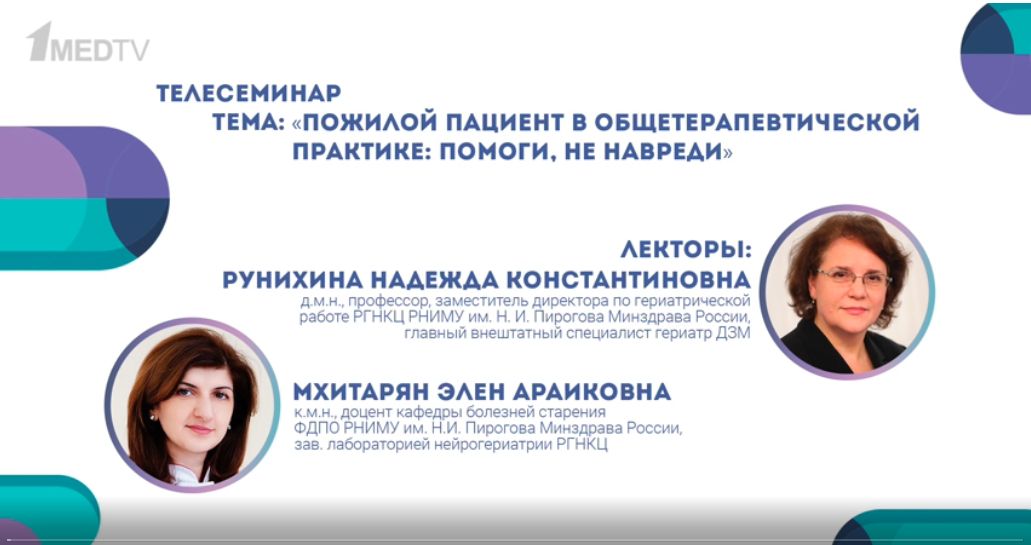 1MEDTV

ТЕЛЕСЕМИНАР
ТЕМА: «ПОЖИЛОЙ ПАЦИЕНТ В ОБЩЕТЕРАПЕВТИЧЕСКОЙ ПРАКТИКЕ: ПОМОГИ, НЕ НАВРЕДИ»

ЛЕКТОРЫ:
РУНИХИНА НАДЕЖДА КОНСТАНТИНОВНА
д.м.н., профессор, заместитель директора по гериатрической работе РГНКЦ РНИМУ им. Н. И. Пирогова Минздрава России, главный внештатный специалист гериатр ДЗМ

МХИТАРЯН ЭЛЕН АРАИКОВНА
к.м.н., доцент кафедры болезней старения ФДПО РНИМУ им. Н.И. Пирогова Минздрава России, зав. лабораторией нейрогериатрии РГНКЦ